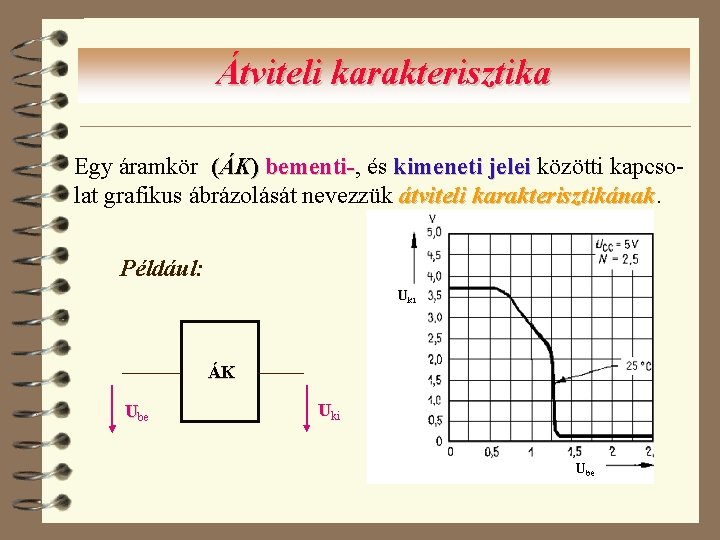 Átviteli karakterisztika

Egy áramkör (ÁK) bementi-, és kimeneti jelei közötti kapcsolat grafikus ábrázolását nevezzük átviteli karakterisztikának.

Például:

ÁK

$U_{be}$

$U_{ki}$

V
5,0
4,5
4,0
3,5
3,0
2,5
2,0
1,5
1,0
0,5
0

$U_{ki}$

$U_{CC} = 5V$
$N = 2,5$

25 °C

0
0,5
1
1,5
2
2,

$U_{be}$